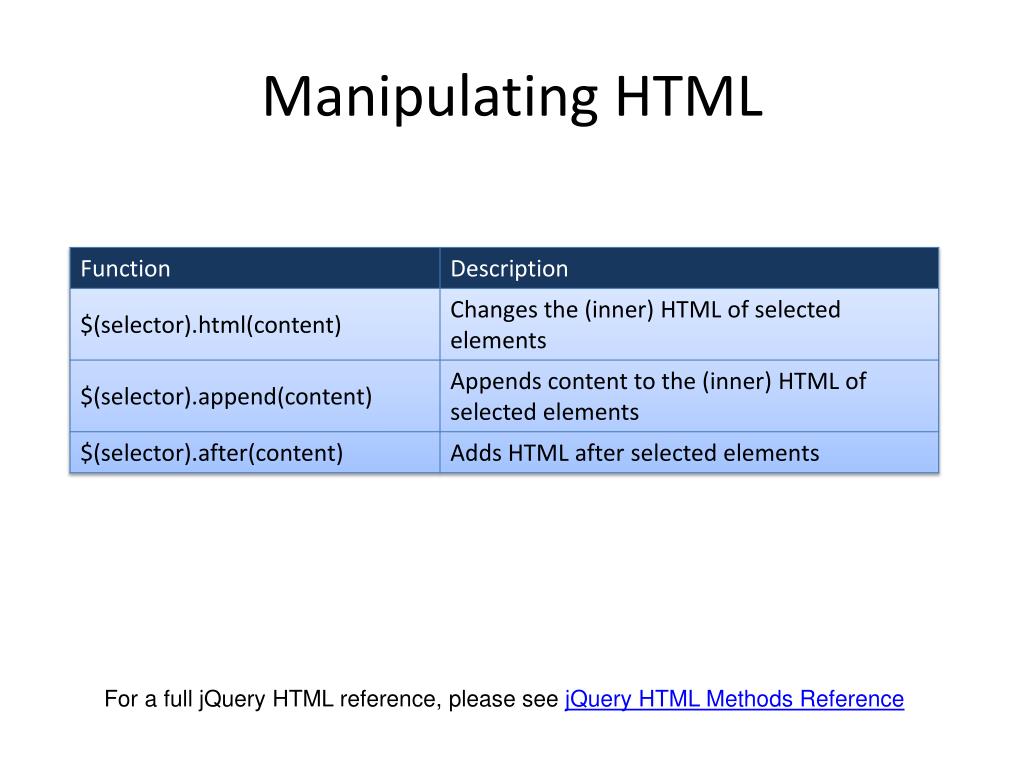 Manipulating HTML

| Function | Description |
|---|---|
| \$(selector).html(content) | Changes the (inner) HTML of selected elements |
| \$(selector).append(content) | Appends content to the (inner) HTML of selected elements |
| \$(selector).after(content) | Adds HTML after selected elements |

For a full jQuery HTML reference, please see jQuery HTML Methods Reference